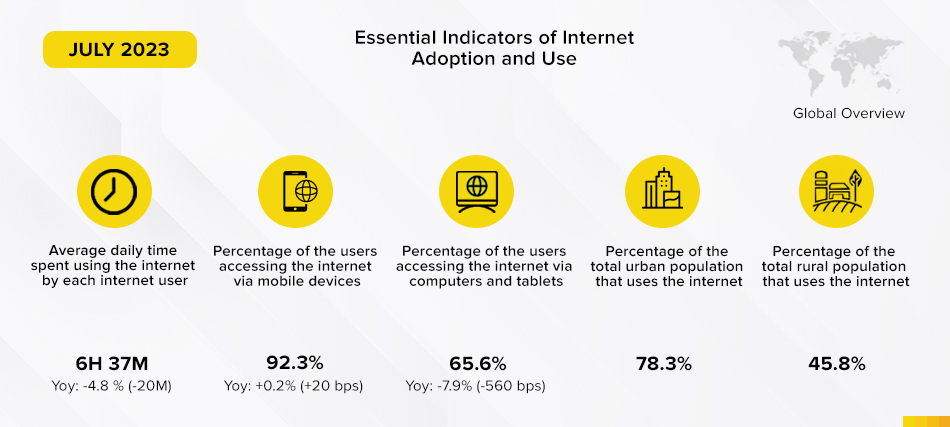 JULY 2023

Essential Indicators of Internet Adoption and Use

Global Overview

Average daily time spent using the internet by each internet user

6H 37M
Yoy: -4.8 % (-20M)

Percentage of the users accessing the internet via mobile devices

92.3%
Yoy: +0.2% (+20 bps)

Percentage of the users accessing the internet via computers and tablets

65.6%
Yoy: -7.9% (-560 bps)

Percentage of the total urban population that uses the internet

78.3%

Percentage of the total rural population that uses the internet

45.8%